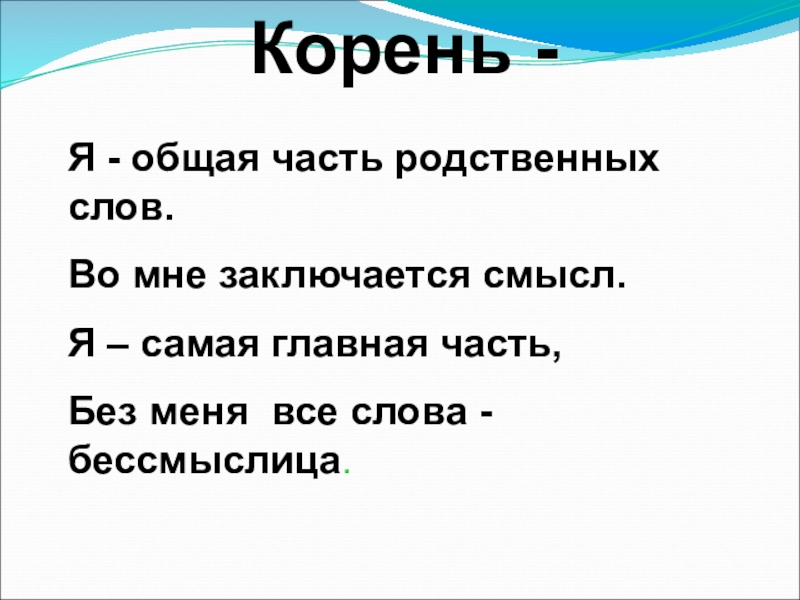 Корень -

Я - общая часть родственных слов.

Во мне заключается смысл.

Я – самая главная часть,

Без меня все слова - бессмыслица.